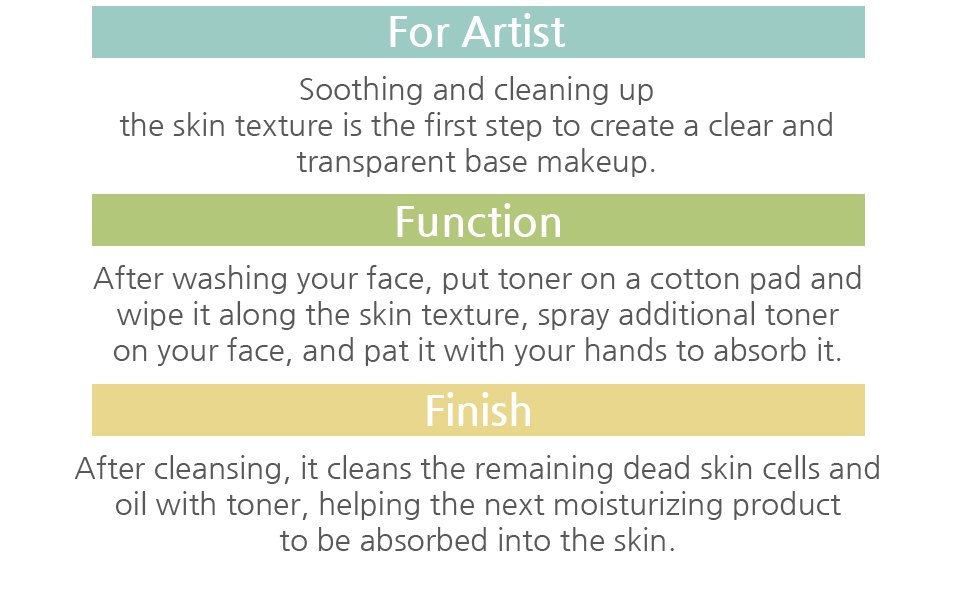 For Artist

Soothing and cleaning up
the skin texture is the first step to create a clear and transparent base makeup.

Function

After washing your face, put toner on a cotton pad and wipe it along the skin texture, spray additional toner on your face, and pat it with your hands to absorb it.

Finish

After cleansing, it cleans the remaining dead skin cells and oil with toner, helping the next moisturizing product to be absorbed into the skin.